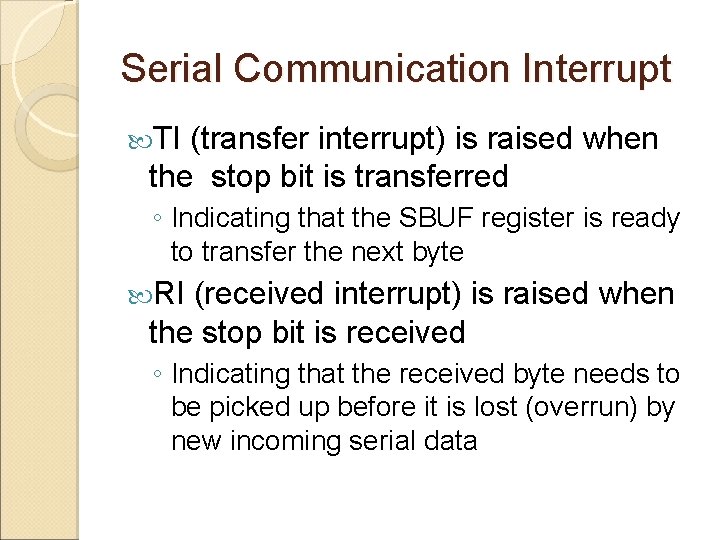 Serial Communication Interrupt

TI (transfer interrupt) is raised when the stop bit is transferred

◦ Indicating that the SBUF register is ready to transfer the next byte

RI (received interrupt) is raised when the stop bit is received

◦ Indicating that the received byte needs to be picked up before it is lost (overrun) by new incoming serial data